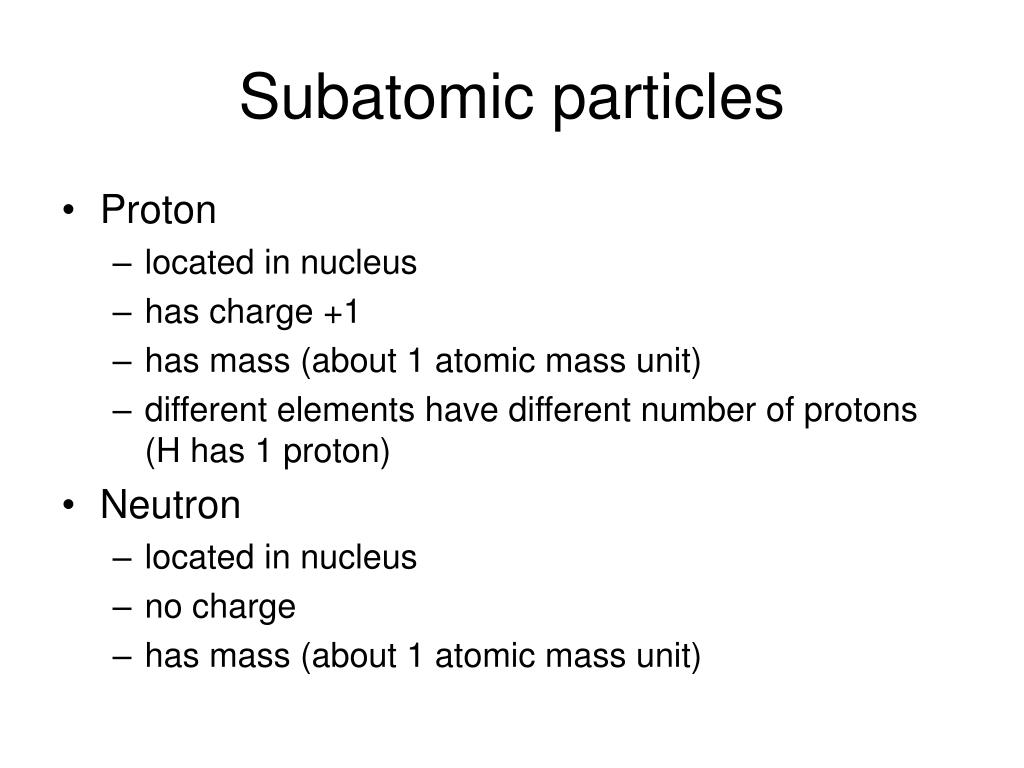 Subatomic particles

• Proton
– located in nucleus
– has charge +1
– has mass (about 1 atomic mass unit)
– different elements have different number of protons (H has 1 proton)
• Neutron
– located in nucleus
– no charge
– has mass (about 1 atomic mass unit)